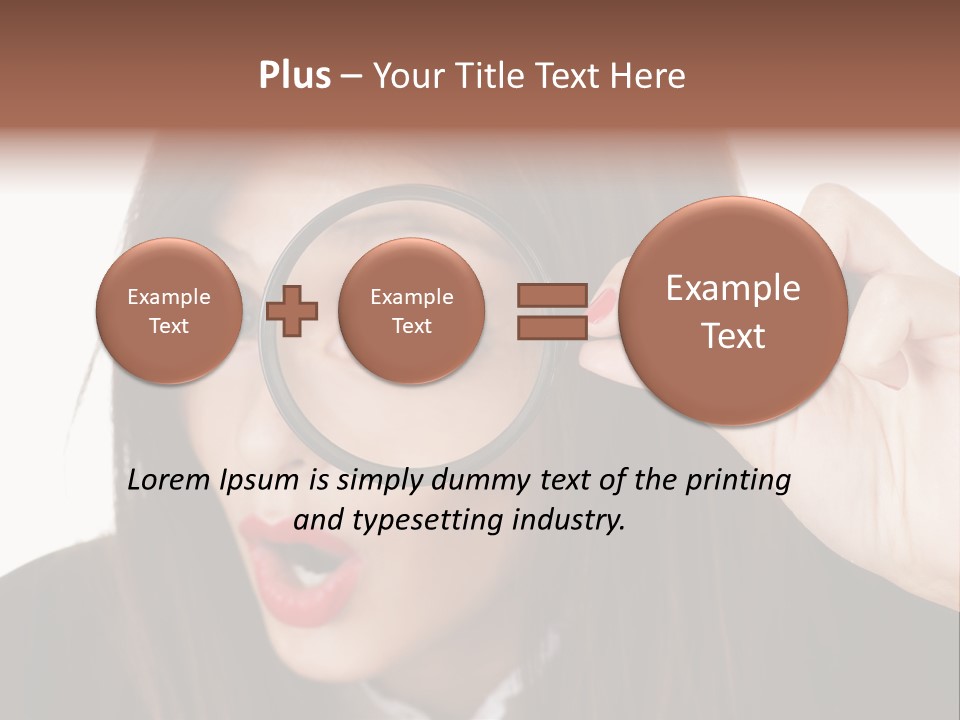 Plus – Your Title Text Here

Example Text

Example Text

Example Text

Lorem Ipsum is simply dummy text of the printing and typesetting industry.